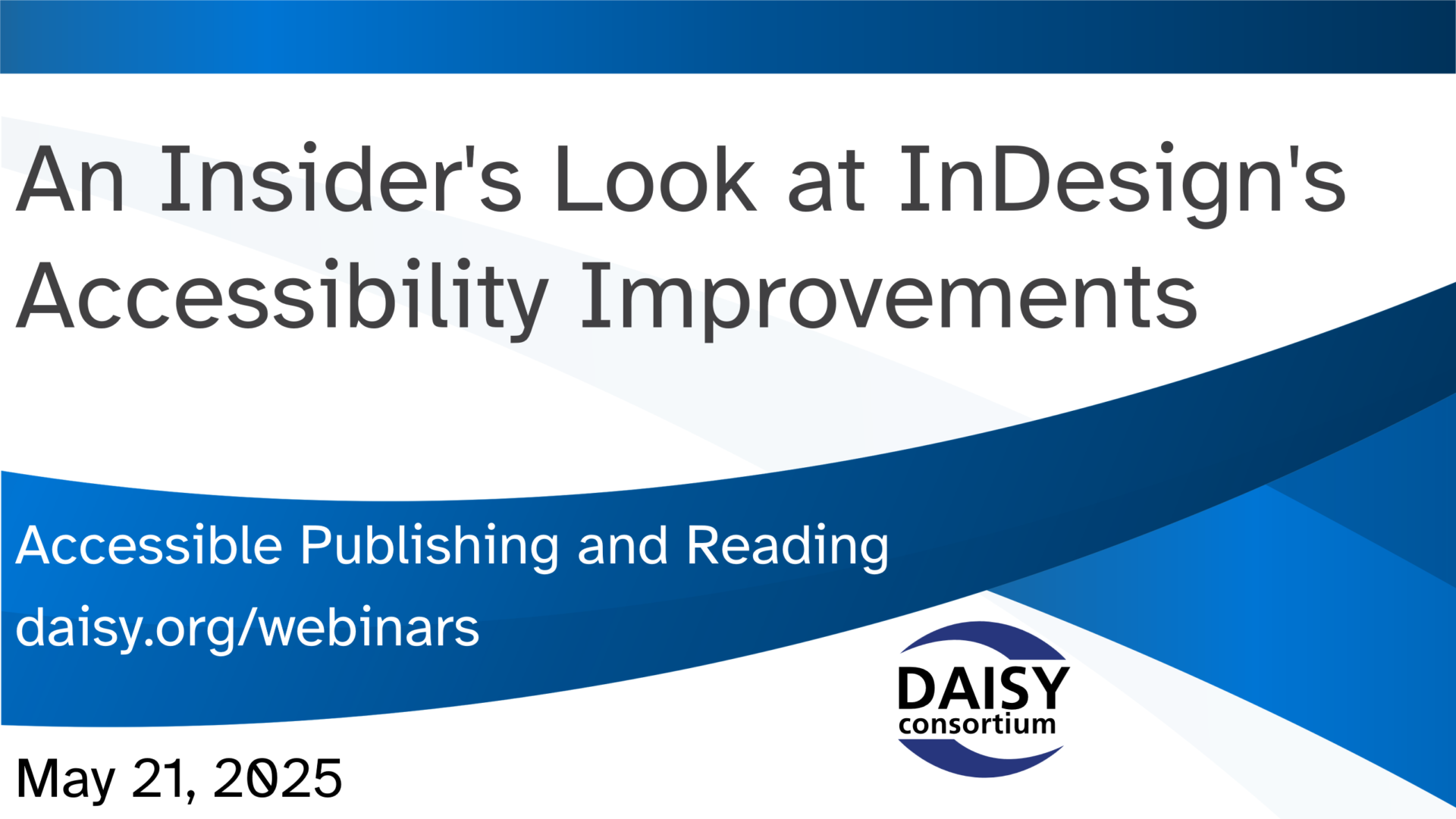 An Insider's Look at InDesign's Accessibility Improvements

Accessible Publishing and Reading

daisy.org/webinars

DAISY consortium

May 21, 2025